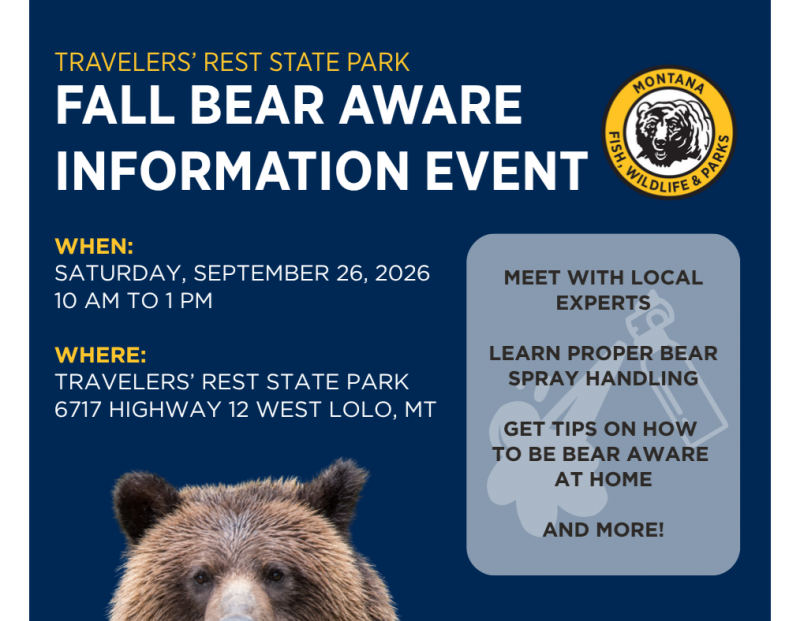 TRAVELERS' REST STATE PARK
FALL BEAR AWARE INFORMATION EVENT

MONTANA
FISH, WILDLIFE & PARKS

WHEN:
SATURDAY, SEPTEMBER 26, 2026
10 AM TO 1 PM

WHERE:
TRAVELERS' REST STATE PARK
6717 HIGHWAY 12 WEST LOLO, MT

MEET WITH LOCAL EXPERTS

LEARN PROPER BEAR SPRAY HANDLING

GET TIPS ON HOW TO BE BEAR AWARE AT HOME

AND MORE!